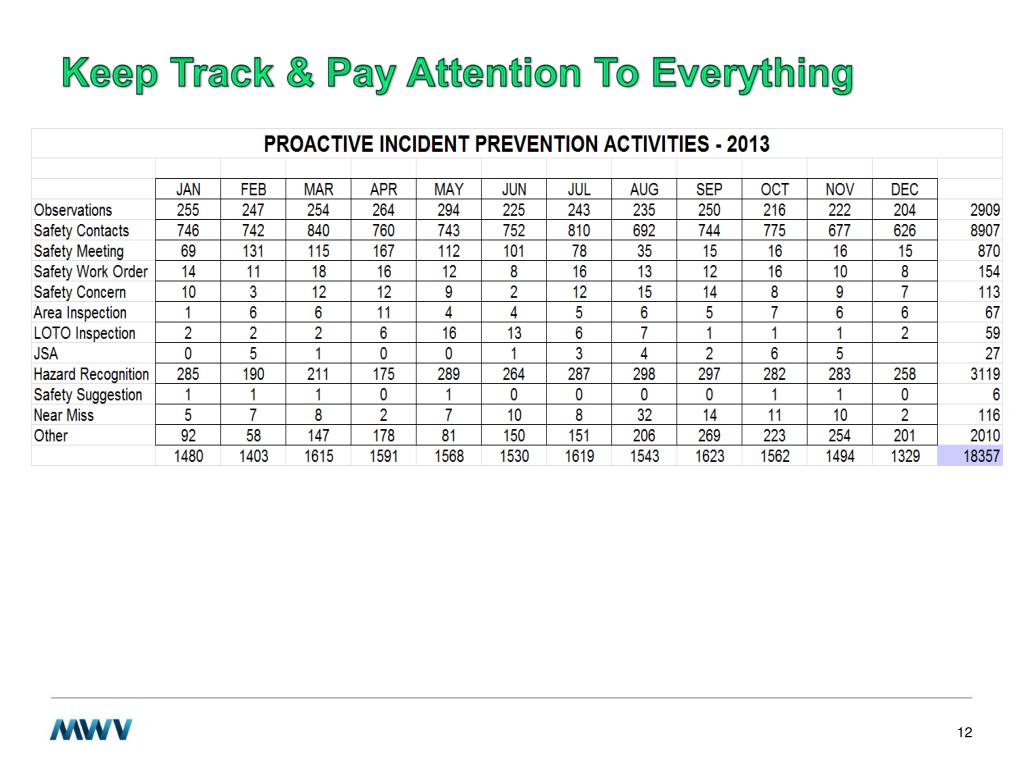 Keep Track & Pay Attention To Everything

PROACTIVE INCIDENT PREVENTION ACTIVITIES - 2013

| | JAN | FEB | MAR | APR | MAY | JUN | JUL | AUG | SEP | OCT | NOV | DEC | |
|---|---|---|---|---|---|---|---|---|---|---|---|---|---|
| Observations | 255 | 247 | 254 | 264 | 294 | 225 | 243 | 235 | 250 | 216 | 222 | 204 | 2909 |
| Safety Contacts | 746 | 742 | 840 | 760 | 743 | 752 | 810 | 692 | 744 | 775 | 677 | 626 | 8907 |
| Safety Meeting | 69 | 131 | 115 | 167 | 112 | 101 | 78 | 35 | 15 | 16 | 16 | 15 | 870 |
| Safety Work Order | 14 | 11 | 18 | 16 | 12 | 8 | 16 | 13 | 12 | 16 | 10 | 8 | 154 |
| Safety Concern | 10 | 3 | 12 | 12 | 9 | 2 | 12 | 15 | 14 | 8 | 9 | 7 | 113 |
| Area Inspection | 1 | 6 | 6 | 11 | 4 | 4 | 5 | 6 | 5 | 7 | 6 | 6 | 67 |
| LOTO Inspection | 2 | 2 | 2 | 6 | 16 | 13 | 6 | 7 | 1 | 1 | 1 | 2 | 59 |
| JSA | 0 | 5 | 1 | 0 | 0 | 1 | 3 | 4 | 2 | 6 | 5 | | 27 |
| Hazard Recognition | 285 | 190 | 211 | 175 | 289 | 264 | 287 | 298 | 297 | 282 | 283 | 258 | 3119 |
| Safety Suggestion | 1 | 1 | 1 | 0 | 1 | 0 | 0 | 0 | 0 | 1 | 1 | 0 | 6 |
| Near Miss | 5 | 7 | 8 | 2 | 7 | 10 | 8 | 32 | 14 | 11 | 10 | 2 | 116 |
| Other | 92 | 58 | 147 | 178 | 81 | 150 | 151 | 206 | 269 | 223 | 254 | 201 | 2010 |
| | 1480 | 1403 | 1615 | 1591 | 1568 | 1530 | 1619 | 1543 | 1623 | 1562 | 1494 | 1329 | 18357 |

MWV

12